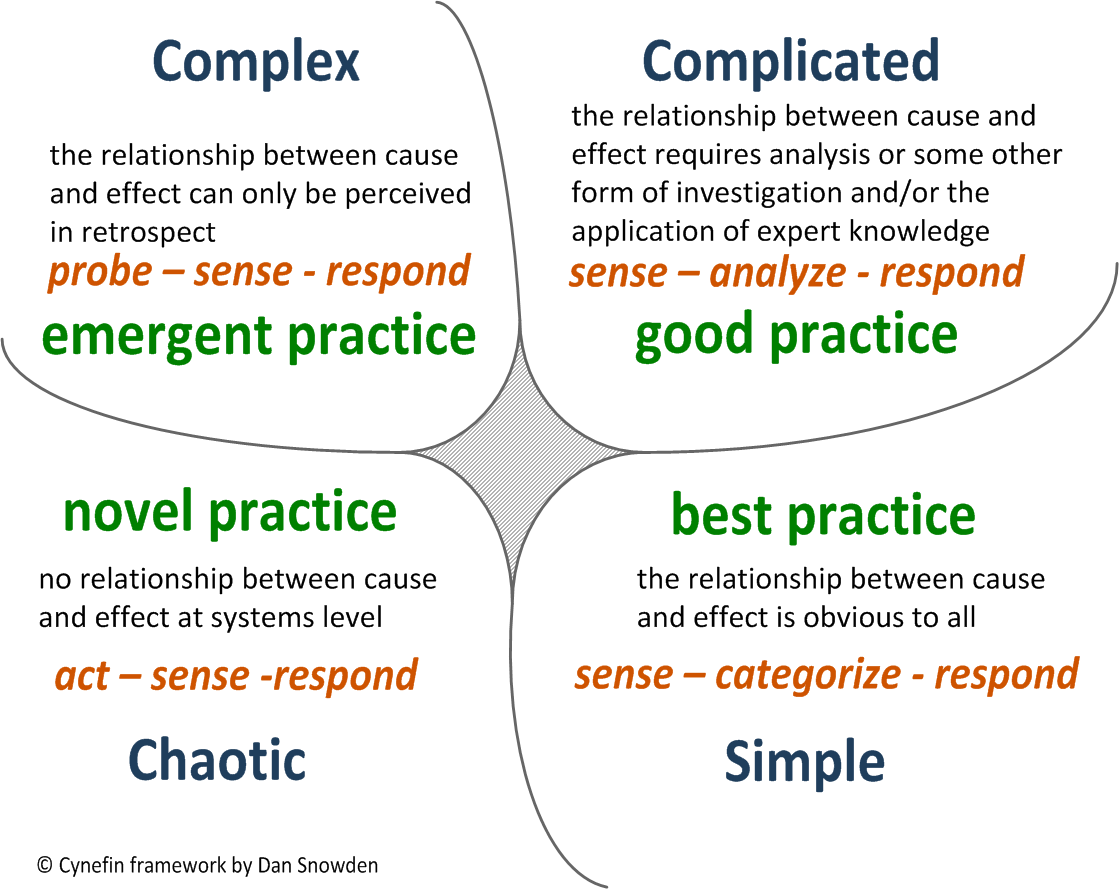 Complex

the relationship between cause and effect can only be perceived in retrospect

probe – sense - respond

emergent practice

Complicated

the relationship between cause and effect requires analysis or some other form of investigation and/or the application of expert knowledge

sense – analyze - respond

good practice

novel practice

no relationship between cause and effect at systems level

act – sense -respond

Chaotic

best practice

the relationship between cause and effect is obvious to all

sense – categorize - respond

Simple

© Cynefin framework by Dan Snowden